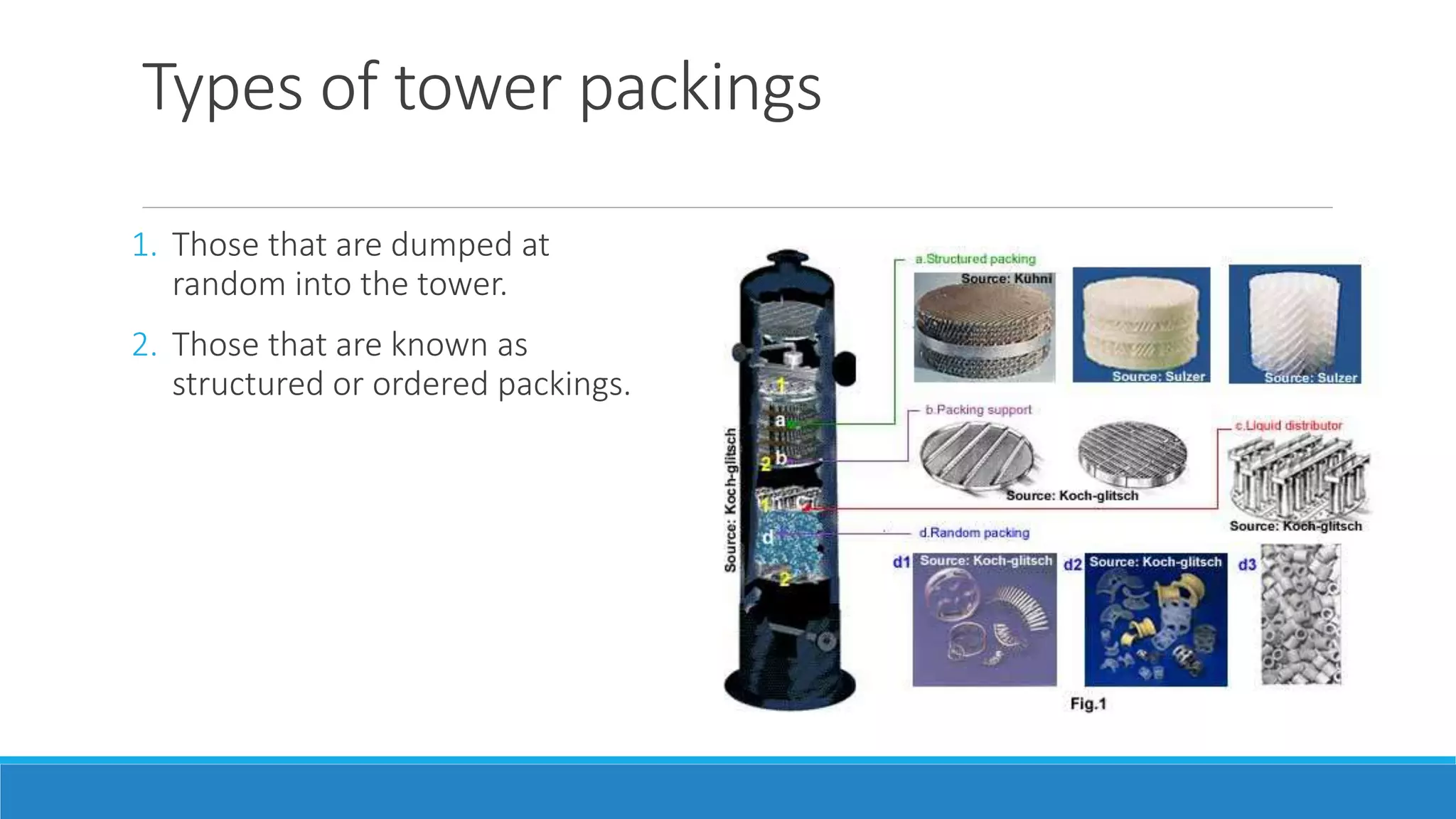 Types of tower packings

1. Those that are dumped at random into the tower.
2. Those that are known as structured or ordered packings.

Source: Koch-glitsch

1
a
2
b
1
c
d
2

a.Structured packing
Source: Kühni
Source: Sulzer
Source: Sulzer

b.Packing support
Source: Koch-glitsch

c.Liquid distributor
Source: Koch-glitsch

d.Random packing
d1 Source: Koch-glitsch
d2 Source: Koch-glitsch
d3

Fig.1